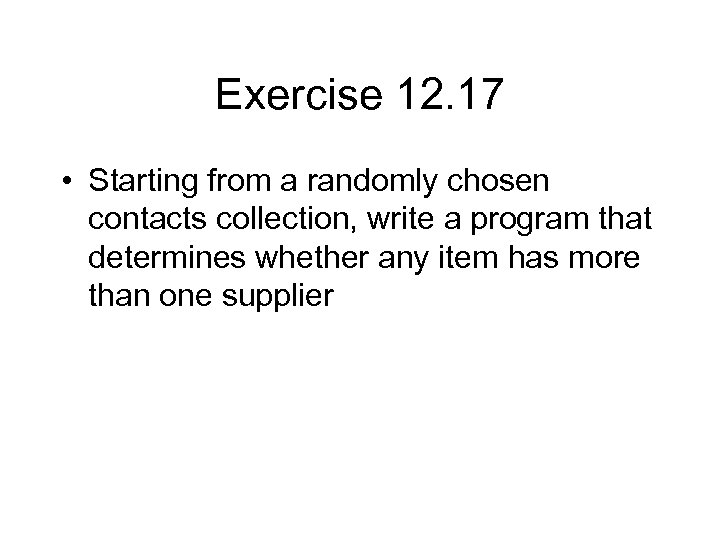 Exercise 12.17

• Starting from a randomly chosen contacts collection, write a program that determines whether any item has more than one supplier